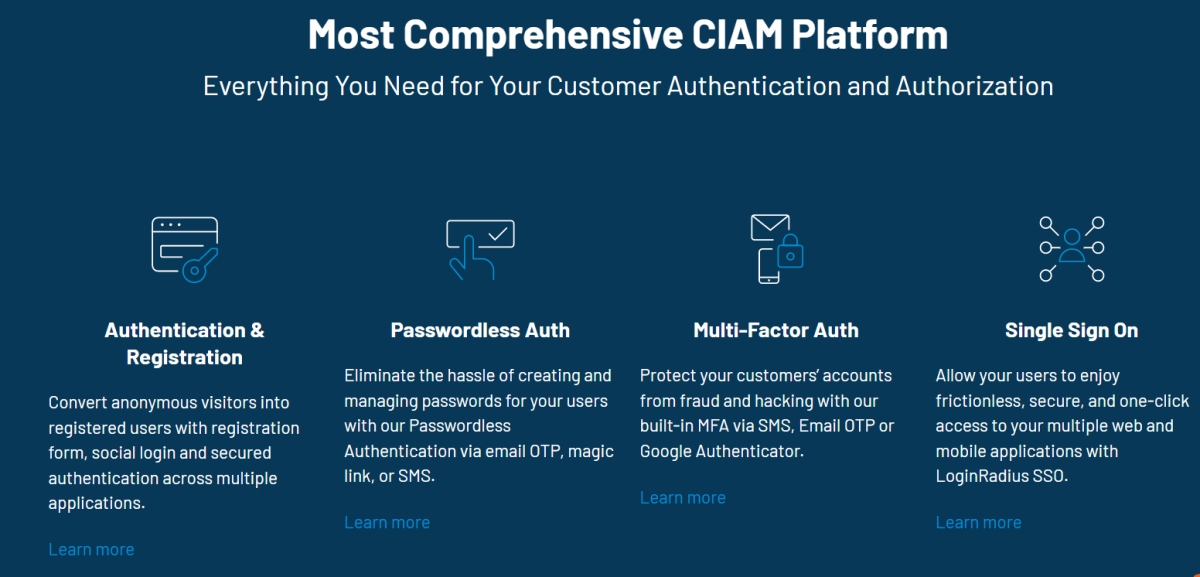 Most Comprehensive CIAM Platform

Everything You Need for Your Customer Authentication and Authorization

Authentication & Registration

Convert anonymous visitors into registered users with registration form, social login and secured authentication across multiple applications.

Learn more

Passwordless Auth

Eliminate the hassle of creating and managing passwords for your users with our Passwordless Authentication via email OTP, magic link, or SMS.

Learn more

Multi-Factor Auth

Protect your customers' accounts from fraud and hacking with our built-in MFA via SMS, Email OTP or Google Authenticator.

Learn more

Single Sign On

Allow your users to enjoy frictionless, secure, and one-click access to your multiple web and mobile applications with LoginRadius SSO.

Learn more